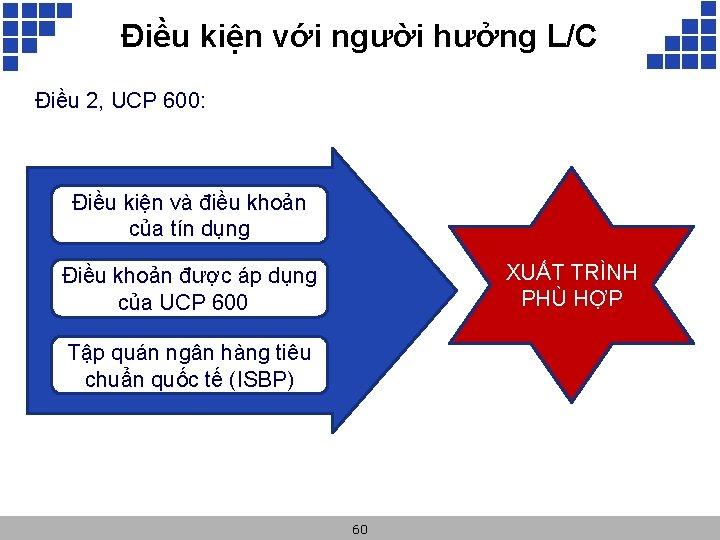 Điều kiện với người hưởng L/C

Điều 2, UCP 600:

Điều kiện và điều khoản của tín dụng

Điều khoản được áp dụng của UCP 600

Tập quán ngân hàng tiêu chuẩn quốc tế (ISBP)

XUẤT TRÌNH PHÙ HỢP

60